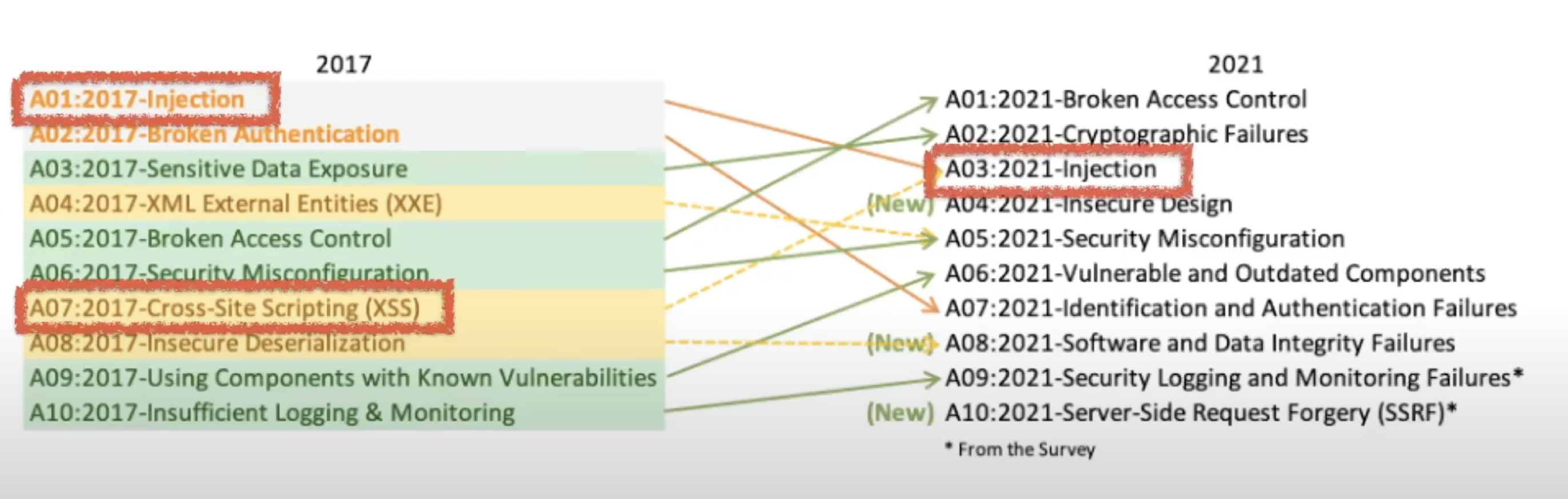 2017

A01:2017-Injection
A02:2017-Broken Authentication
A03:2017-Sensitive Data Exposure
A04:2017-XML External Entities (XXE)
A05:2017-Broken Access Control
A06:2017-Security Misconfiguration
A07:2017-Cross-Site Scripting (XSS)
A08:2017-Insecure Deserialization
A09:2017-Using Components with Known Vulnerabilities
A10:2017-Insufficient Logging & Monitoring

2021

A01:2021-Broken Access Control
A02:2021-Cryptographic Failures
A03:2021-Injection
(New) A04:2021-Insecure Design
A05:2021-Security Misconfiguration
A06:2021-Vulnerable and Outdated Components
A07:2021-Identification and Authentication Failures
(New) A08:2021-Software and Data Integrity Failures
A09:2021-Security Logging and Monitoring Failures*
(New) A10:2021-Server-Side Request Forgery (SSRF)*

* From the Survey